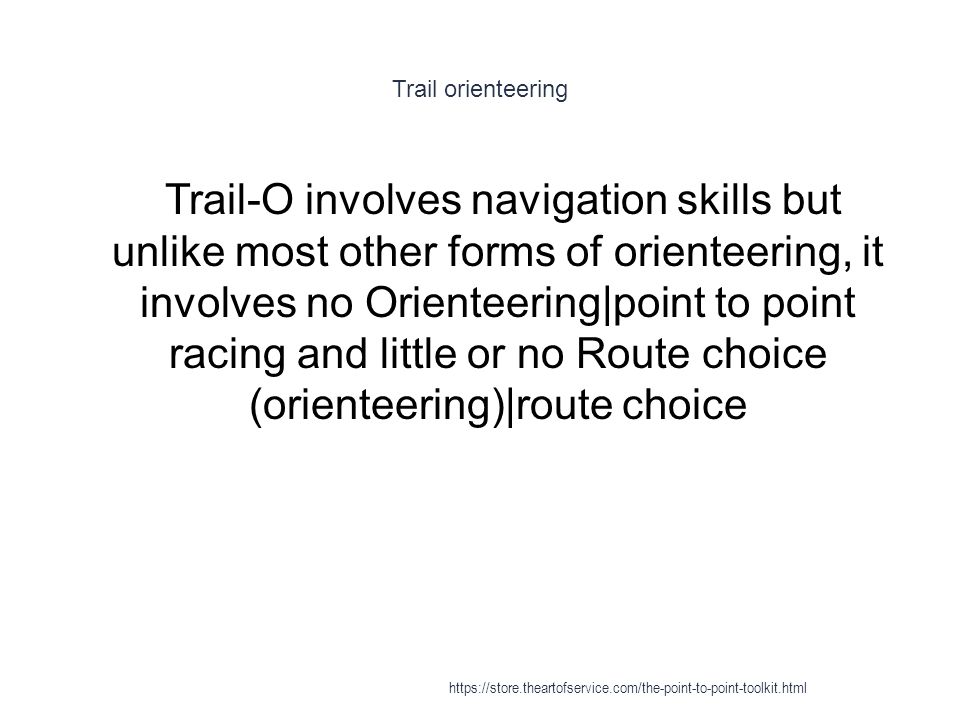 Trail orienteering

Trail-O involves navigation skills but unlike most other forms of orienteering, it involves no Orienteering|point to point racing and little or no Route choice (orienteering)|route choice

https://store.theartofservice.com/the-point-to-point-toolkit.html